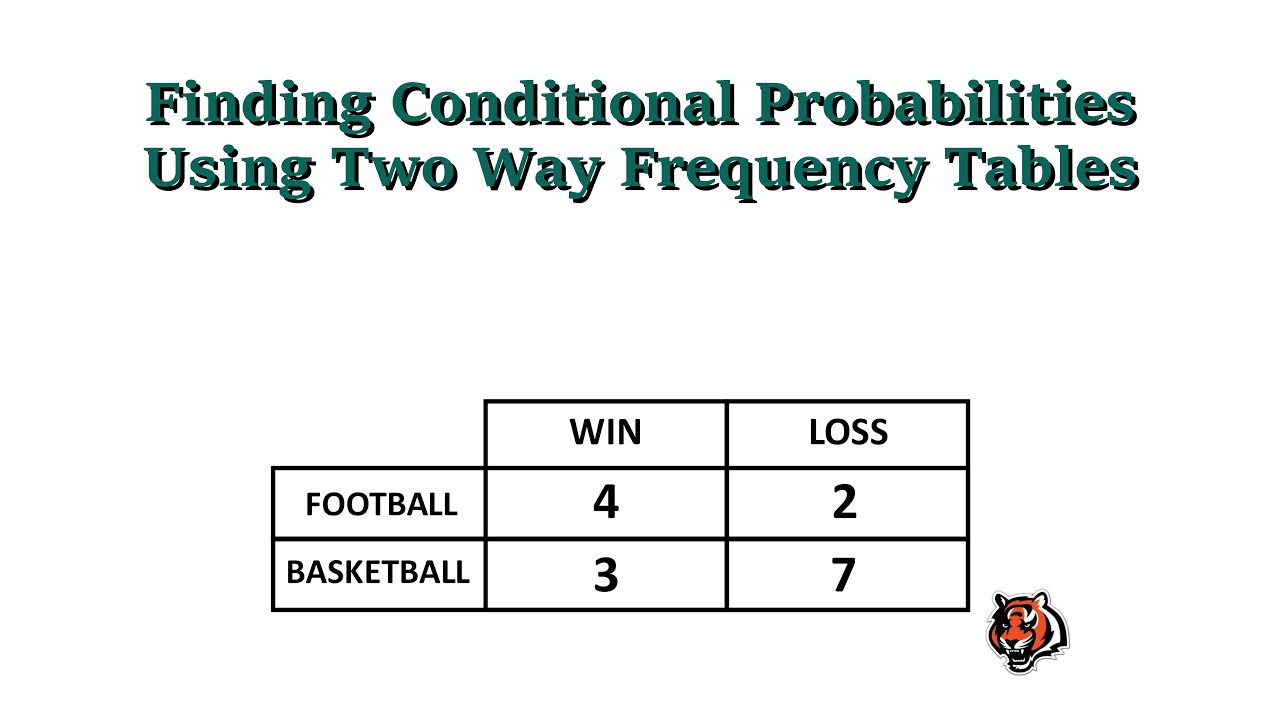 Finding Conditional Probabilities Using Two Way Frequency Tables

| | WIN | LOSS |
|---|---|---|
| FOOTBALL | 4 | 2 |
| BASKETBALL | 3 | 7 |